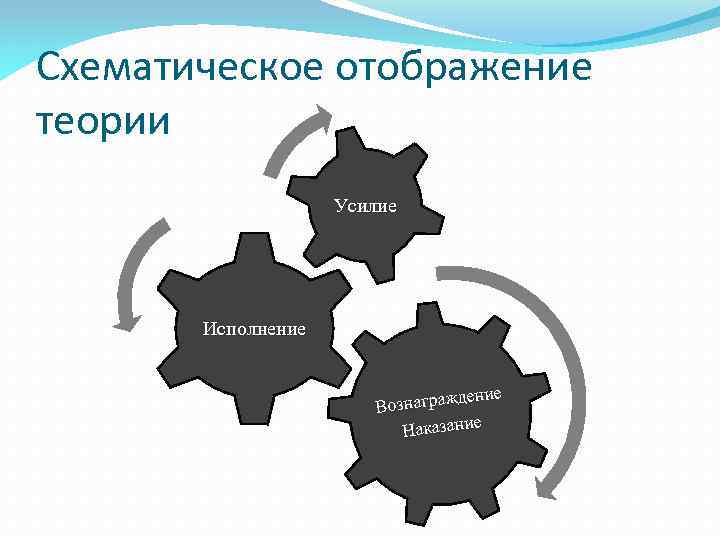 Схематическое отображение теории

Усилие

Исполнение

Вознаграждение
Наказание